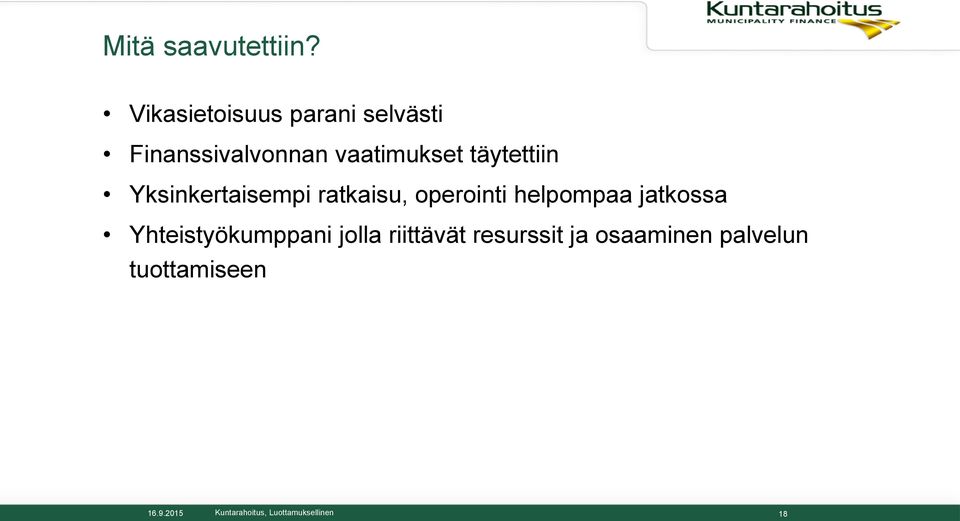 Kuntarahoitus
MUNICIPALITY FINANCE

Mitä saavutettiin?

• Vikasietoisuus parani selvästi
• Finanssivalvonnan vaatimukset täytettiin
• Yksinkertaisempi ratkaisu, operointi helpompaa jatkossa
• Yhteistyökumppani jolla riittävät resurssit ja osaaminen palvelun tuottamiseen

16.9.2015 Kuntarahoitus, Luottamuksellinen 18